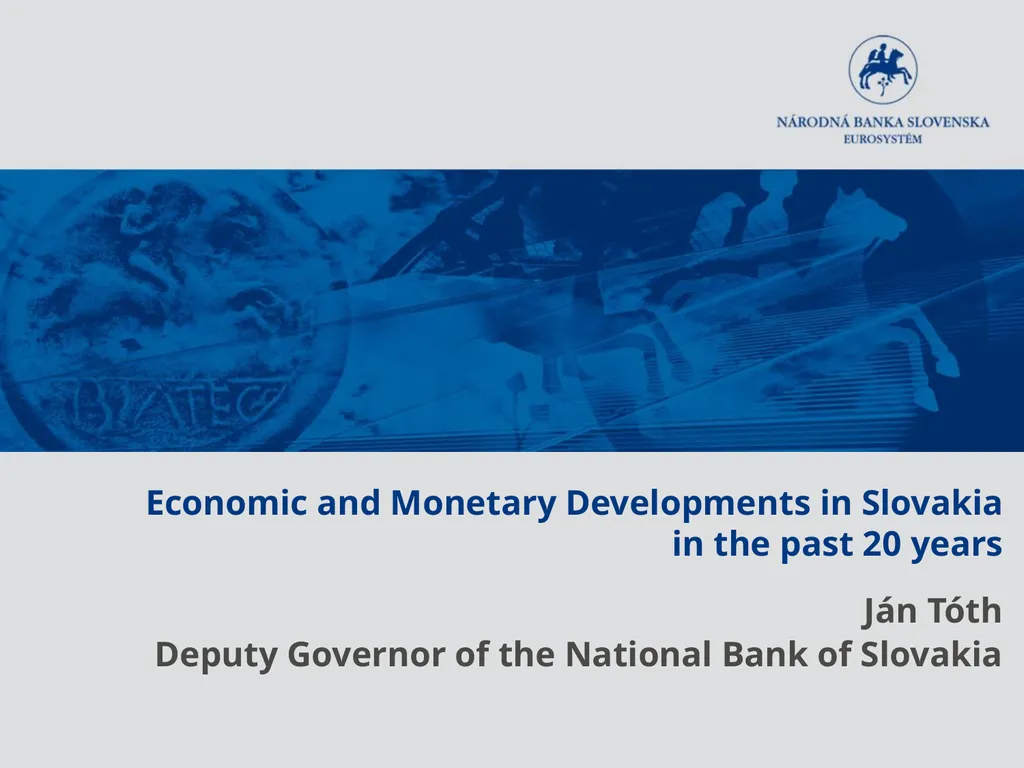 NÁRODNÁ BANKA SLOVENSKA
EUROSYSTÉM

BIATEC

Economic and Monetary Developments in Slovakia in the past 20 years

Ján Tóth
Deputy Governor of the National Bank of Slovakia